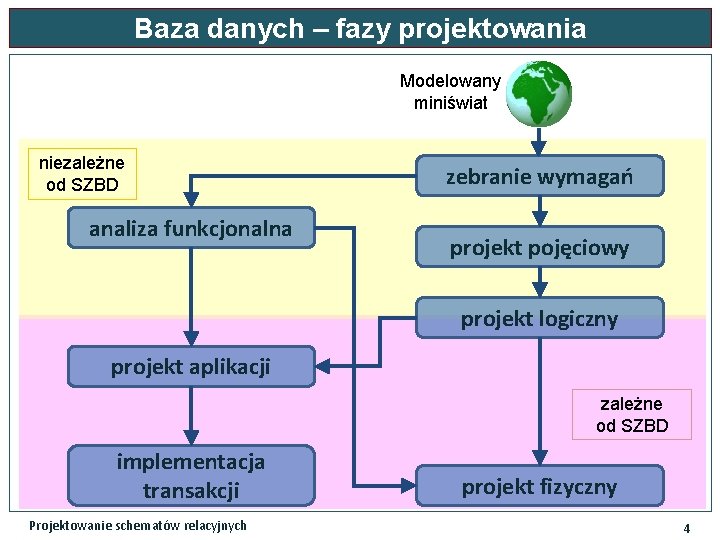 Baza danych – fazy projektowania

Modelowany miniświat

niezależne od SZBD

zebranie wymagań

analiza funkcjonalna

projekt pojęciowy

projekt logiczny

projekt aplikacji

zależne od SZBD

implementacja transakcji

projekt fizyczny

Projektowanie schematów relacyjnych

4